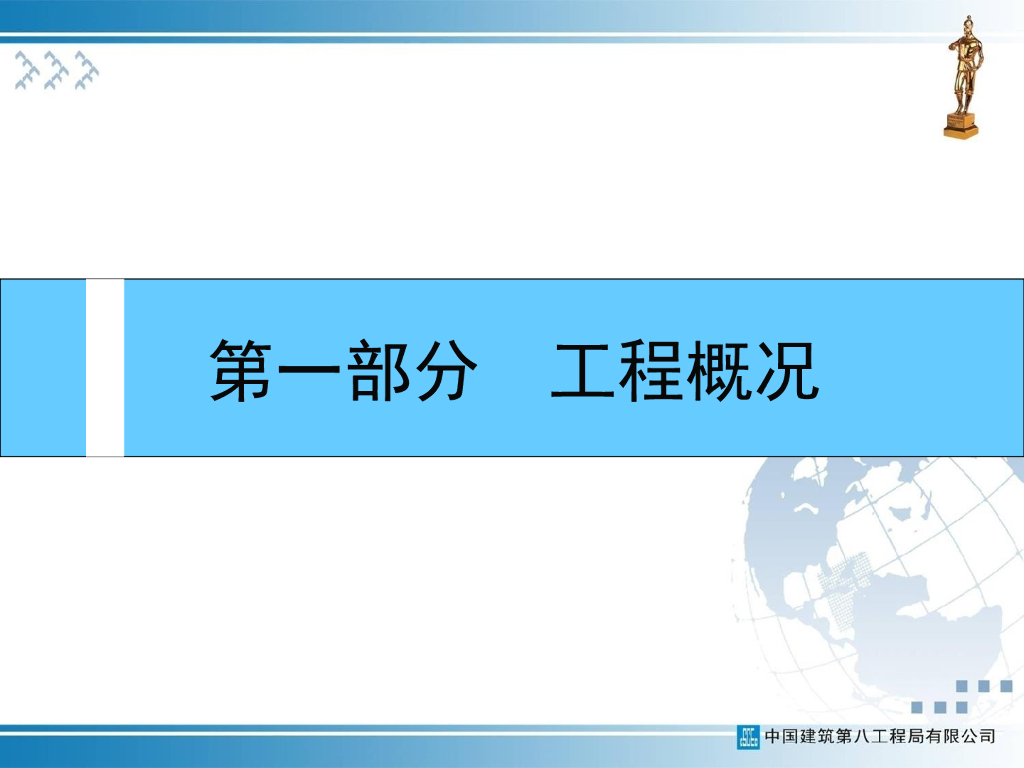 第一部分　工程概况

中国建筑第八工程局有限公司